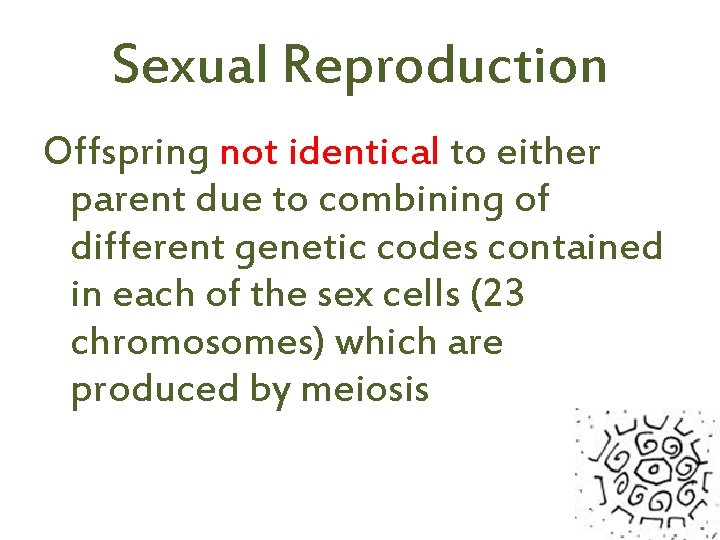 Sexual Reproduction

Offspring not identical to either parent due to combining of different genetic codes contained in each of the sex cells (23 chromosomes) which are produced by meiosis